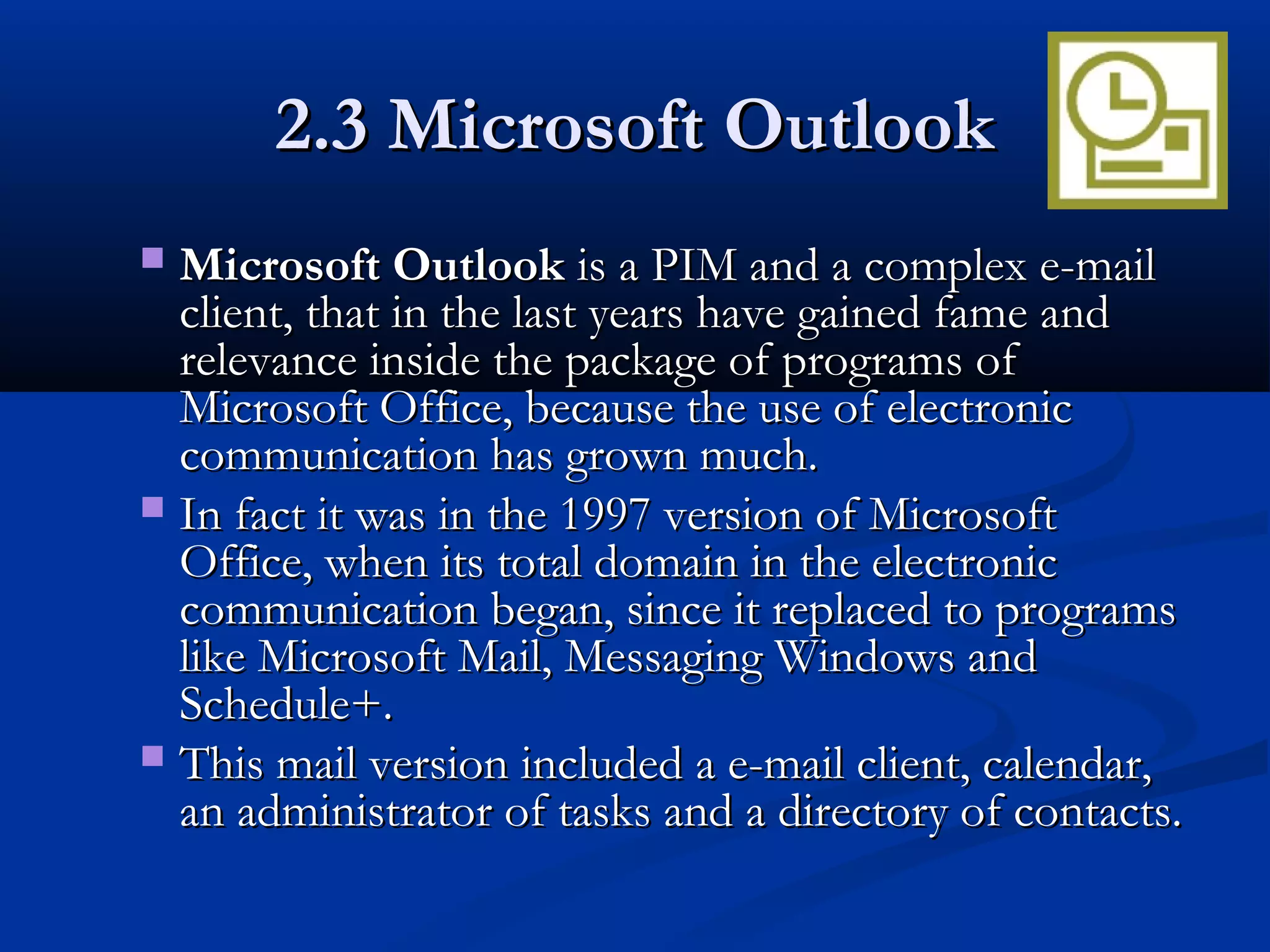 2.3 Microsoft Outlook

Microsoft Outlook is a PIM and a complex e-mail client, that in the last years have gained fame and relevance inside the package of programs of Microsoft Office, because the use of electronic communication has grown much.

In fact it was in the 1997 version of Microsoft Office, when its total domain in the electronic communication began, since it replaced to programs like Microsoft Mail, Messaging Windows and Schedule+.

This mail version included a e-mail client, calendar, an administrator of tasks and a directory of contacts.